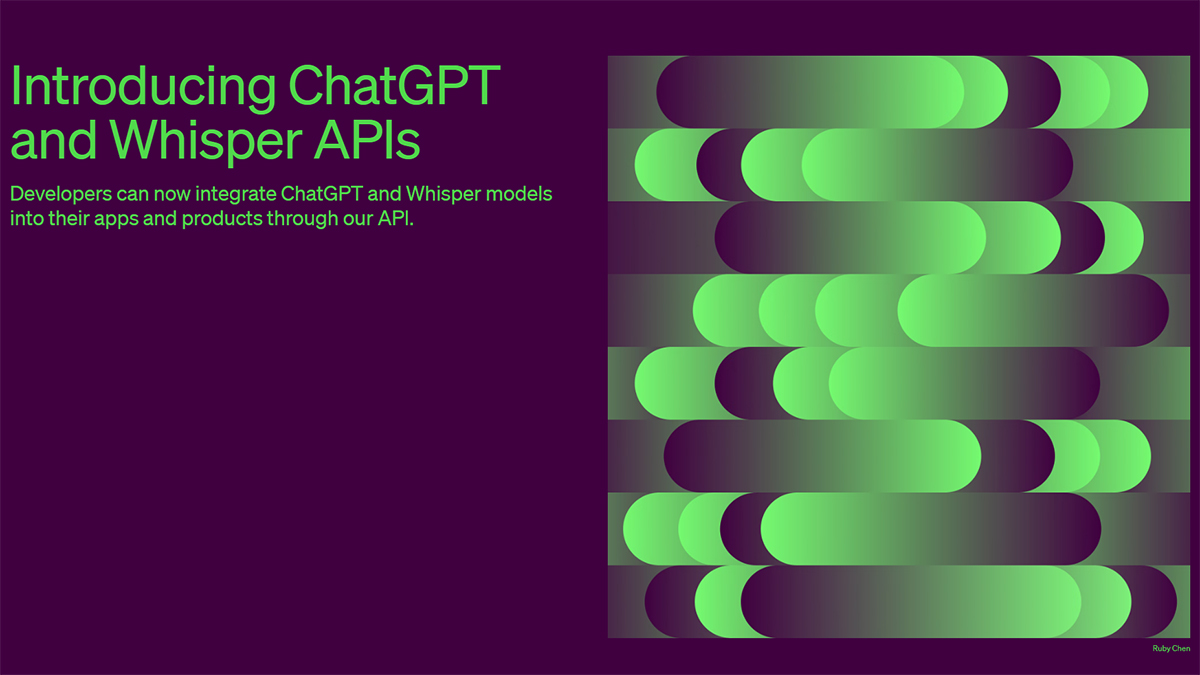 Introducing ChatGPT and Whisper APIs

Developers can now integrate ChatGPT and Whisper models into their apps and products through our API.

Ruby Chen